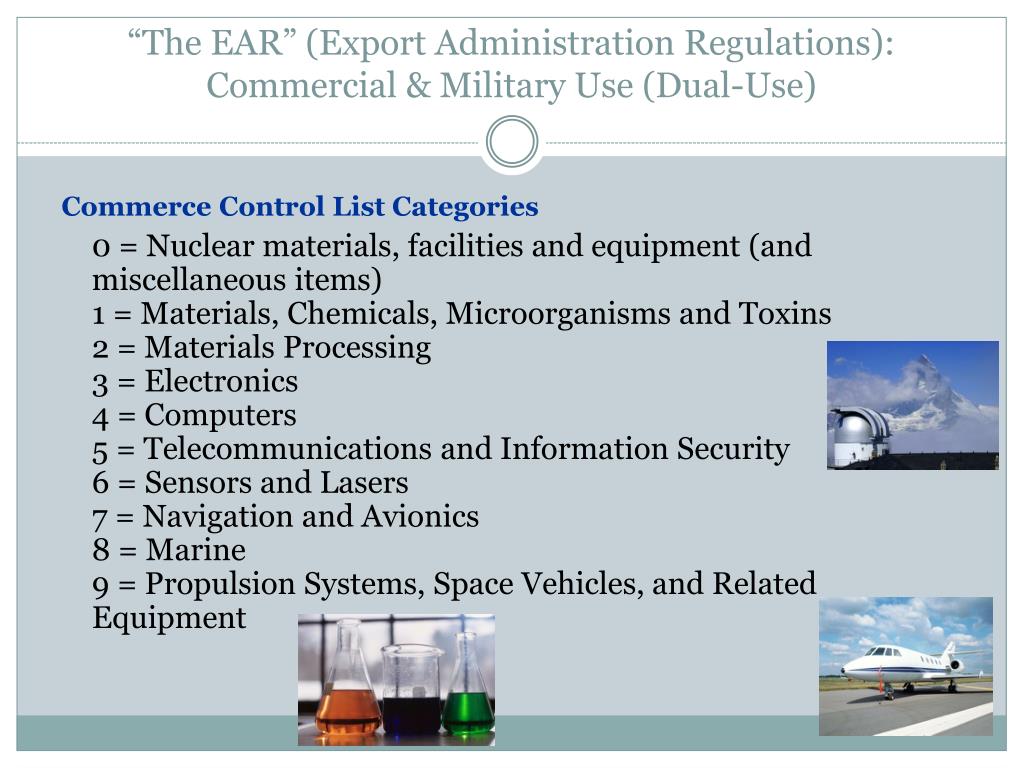 “The EAR” (Export Administration Regulations): Commercial & Military Use (Dual-Use)

Commerce Control List Categories

0 = Nuclear materials, facilities and equipment (and miscellaneous items)
1 = Materials, Chemicals, Microorganisms and Toxins
2 = Materials Processing
3 = Electronics
4 = Computers
5 = Telecommunications and Information Security
6 = Sensors and Lasers
7 = Navigation and Avionics
8 = Marine
9 = Propulsion Systems, Space Vehicles, and Related Equipment